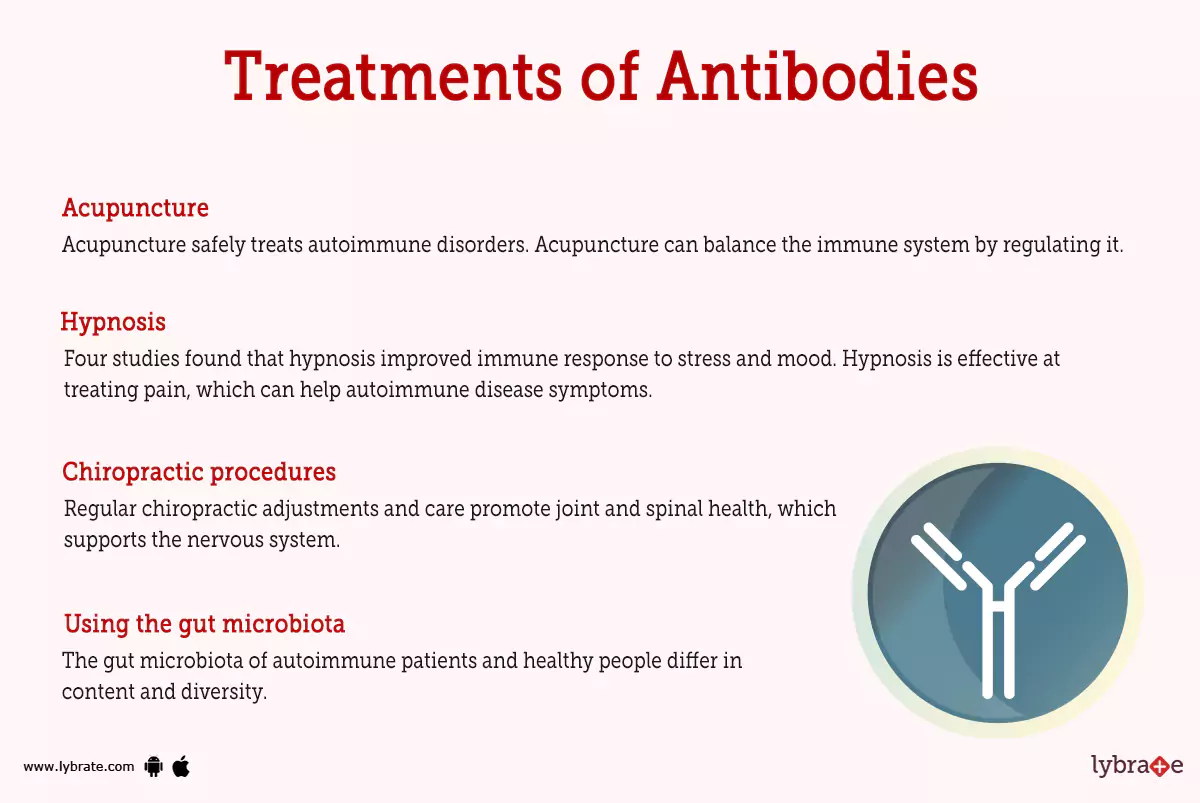 Treatments of Antibodies

Acupuncture

Acupuncture safely treats autoimmune disorders. Acupuncture can balance the immune system by regulating it.

Hypnosis

Four studies found that hypnosis improved immune response to stress and mood. Hypnosis is effective at treating pain, which can help autoimmune disease symptoms.

Chiropractic procedures

Regular chiropractic adjustments and care promote joint and spinal health, which supports the nervous system.

Using the gut microbiota

The gut microbiota of autoimmune patients and healthy people differ in content and diversity.

www.lybrate.com

lybrate